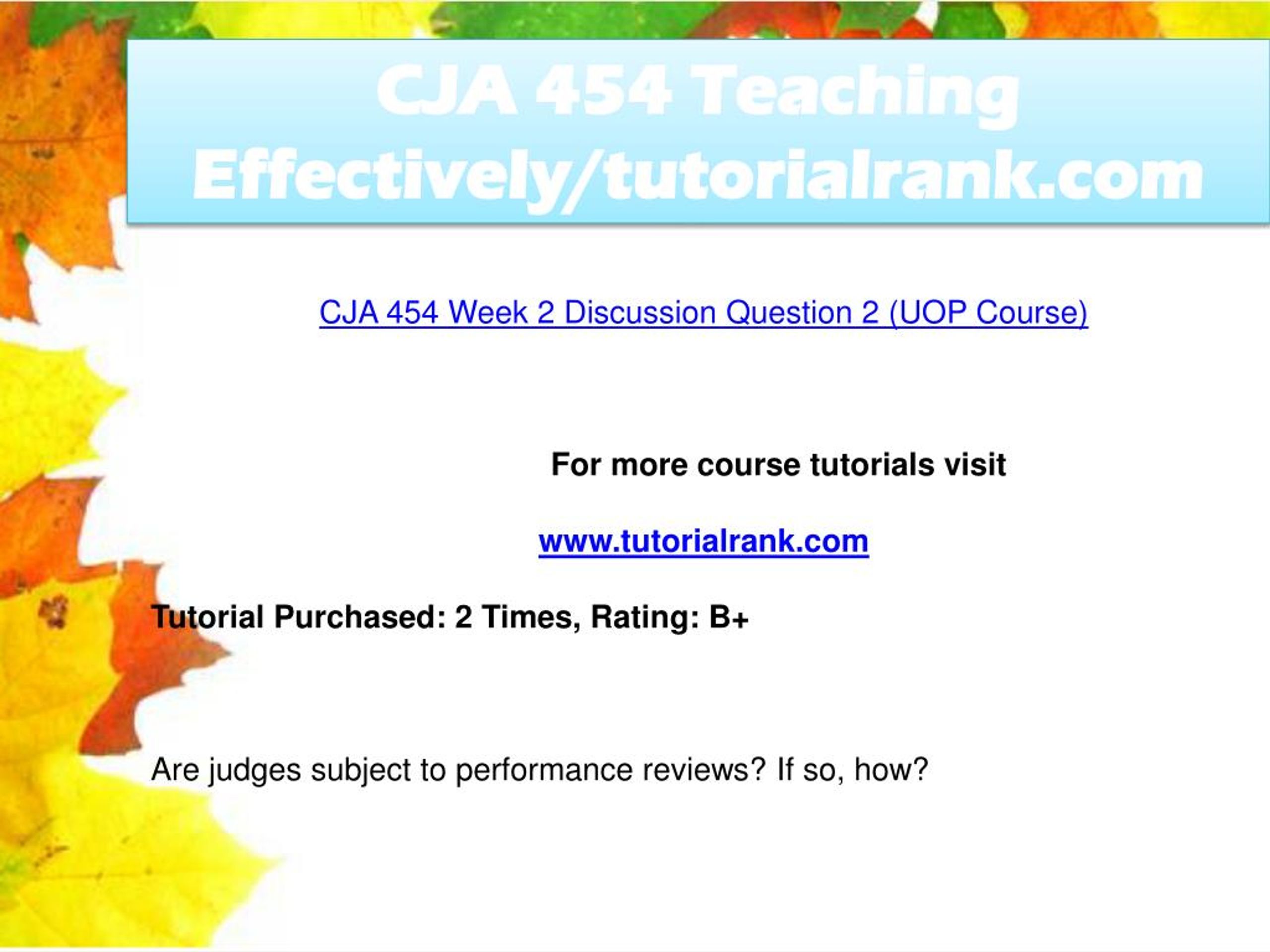 CJA 454 Teaching Effectively/tutorialrank.com

CJA 454 Week 2 Discussion Question 2 (UOP Course)

For more course tutorials visit

www.tutorialrank.com

Tutorial Purchased: 2 Times, Rating: B+

Are judges subject to performance reviews? If so, how?